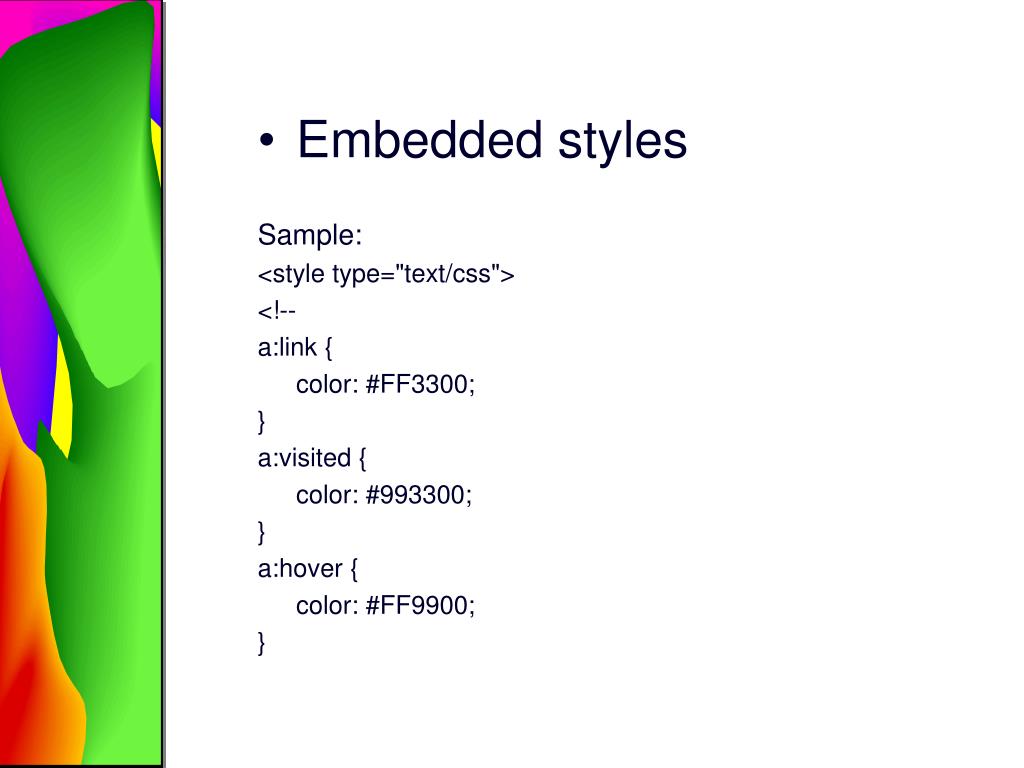 • Embedded styles

Sample:
<style type="text/css">
<!--
a:link {
color: #FF3300;
}
a:visited {
color: #993300;
}
a:hover {
color: #FF9900;
}